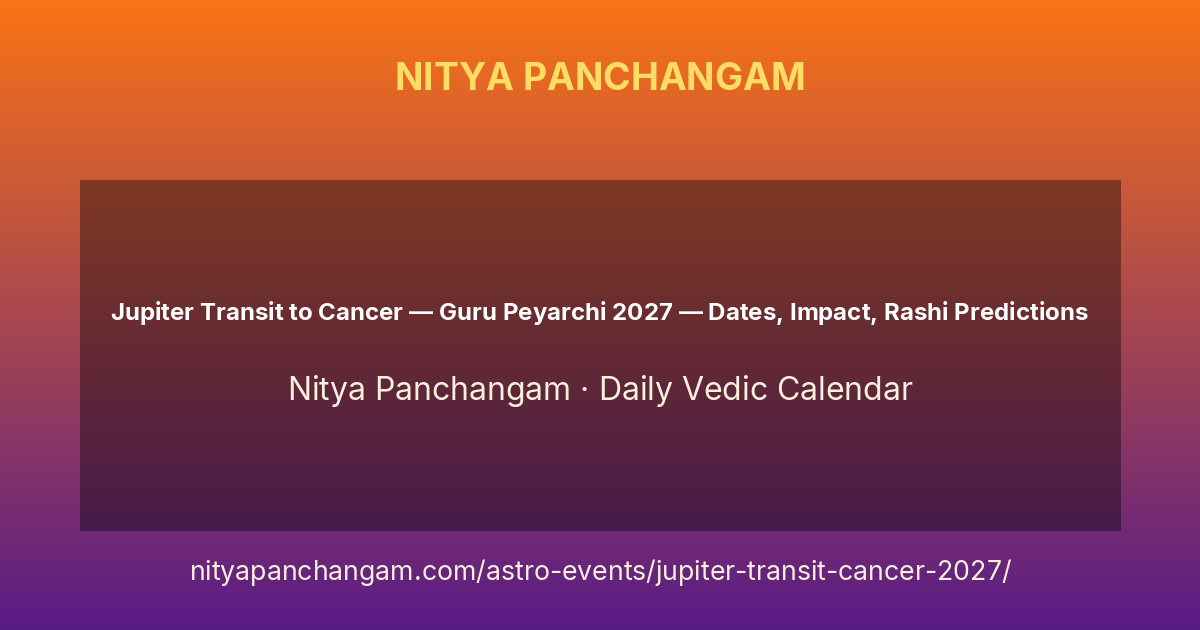 NITYA PANCHANGAM

Jupiter Transit to Cancer — Guru Peyarchi 2027 — Dates, Impact, Rashi Predictions

Nitya Panchangam · Daily Vedic Calendar

nityapanchangam.com/astro-events/jupiter-transit-cancer-2027/